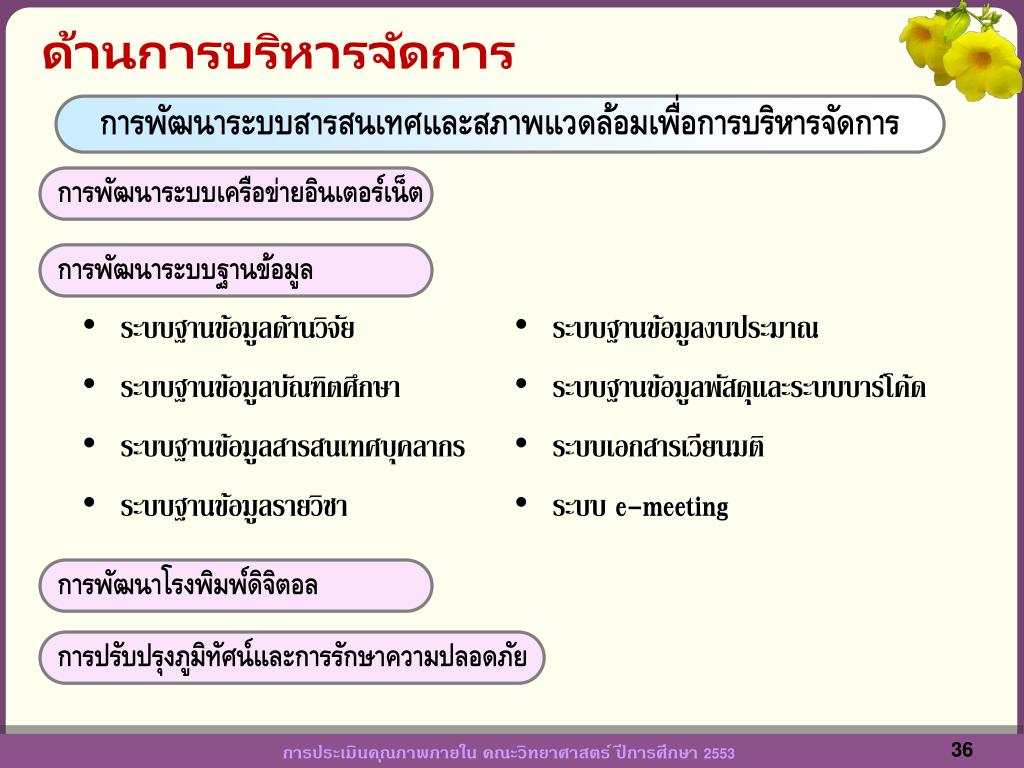 ด้านการบริหารจัดการ

การพัฒนาระบบสารสนเทศและสภาพแวดล้อมเพื่อการบริหารจัดการ

การพัฒนาระบบเครือข่ายอินเตอร์เน็ต

การพัฒนาระบบฐานข้อมูล

• ระบบฐานข้อมูลด้านวิจัย
• ระบบฐานข้อมูลบัณฑิตศึกษา
• ระบบฐานข้อมูลสารสนเทศบุคลากร
• ระบบฐานข้อมูลรายวิชา

• ระบบฐานข้อมูลงบประมาณ
• ระบบฐานข้อมูลพัสดุและระบบบาร์โค้ด
• ระบบเอกสารเวียนมติ
• ระบบ e-meeting

การพัฒนาโรงพิมพ์ดิจิตอล

การปรับปรุงภูมิทัศน์และการรักษาความปลอดภัย

การประเมินคุณภาพภายใน คณะวิทยาศาสตร์ ปีการศึกษา 2553

36